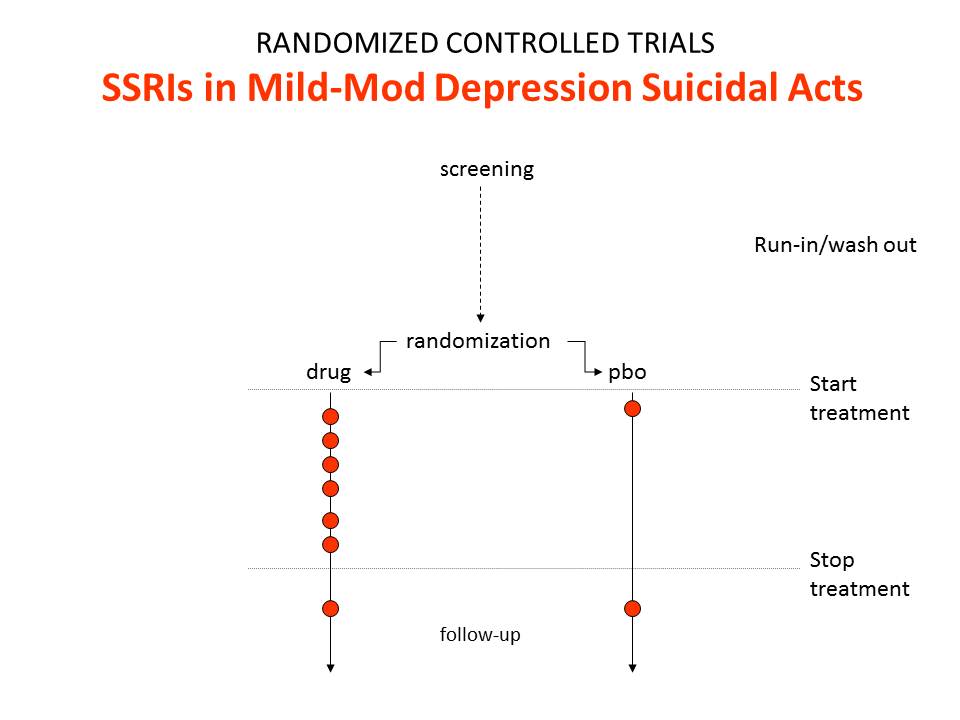 RANDOMIZED CONTROLLED TRIALS
SSRIs in Mild-Mod Depression Suicidal Acts

screening

Run-in/wash out

randomization

drug

pbo

Start treatment

Stop treatment

follow-up